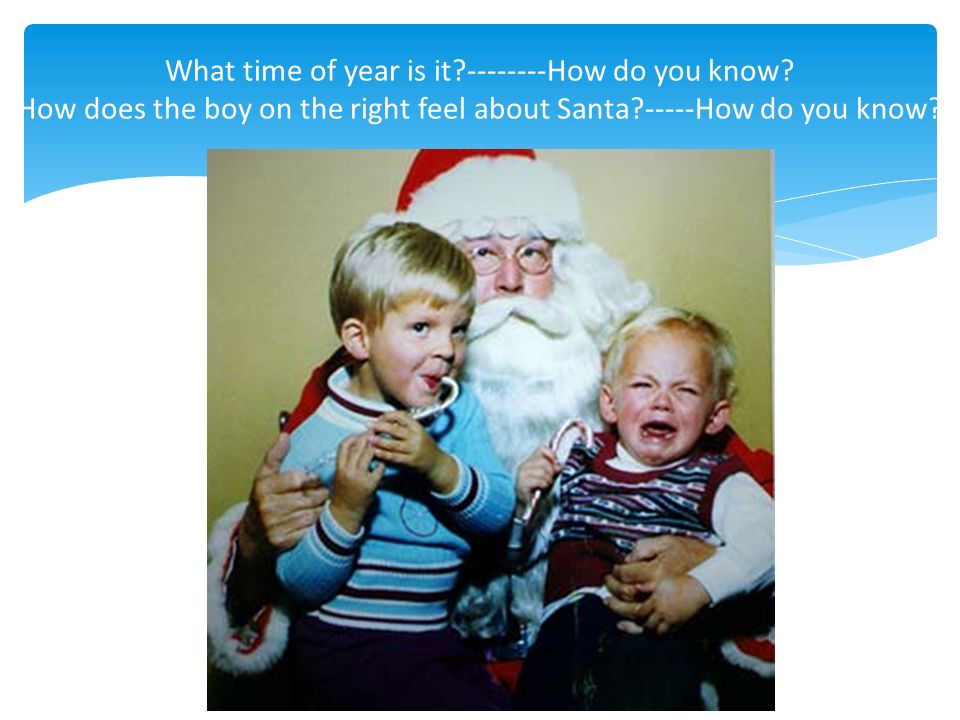 What time of year is it?--------How do you know?
How does the boy on the right feel about Santa?-----How do you know?